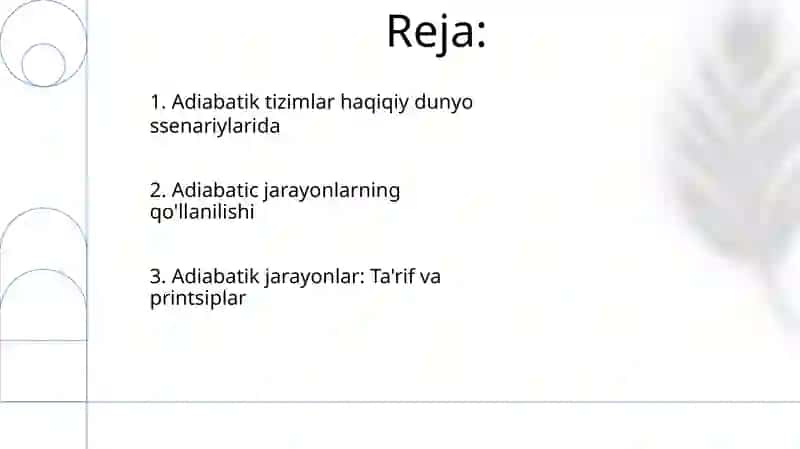 Reja:

1. Adiabatik tizimlar haqiqiy dunyo ssenariylarida

2. Adiabatic jarayonlarning qo'llanilishi

3. Adiabatik jarayonlar: Ta'rif va printsiplar